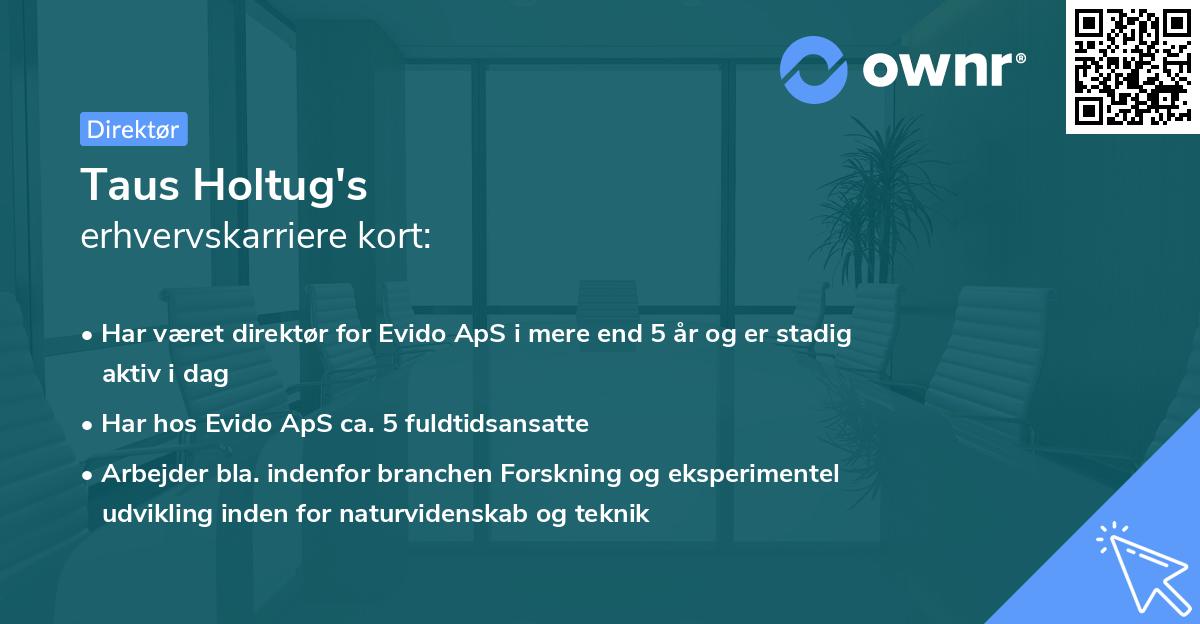 ownr®

Direktør

Taus Holtug's
erhvervskarriere kort:

• Har været direktør for Evido ApS i mere end 5 år og er stadig aktiv i dag

• Har hos Evido ApS ca. 5 fuldtidsansatte

• Arbejder bla. indenfor branchen Forskning og eksperimentel udvikling inden for naturvidenskab og teknik